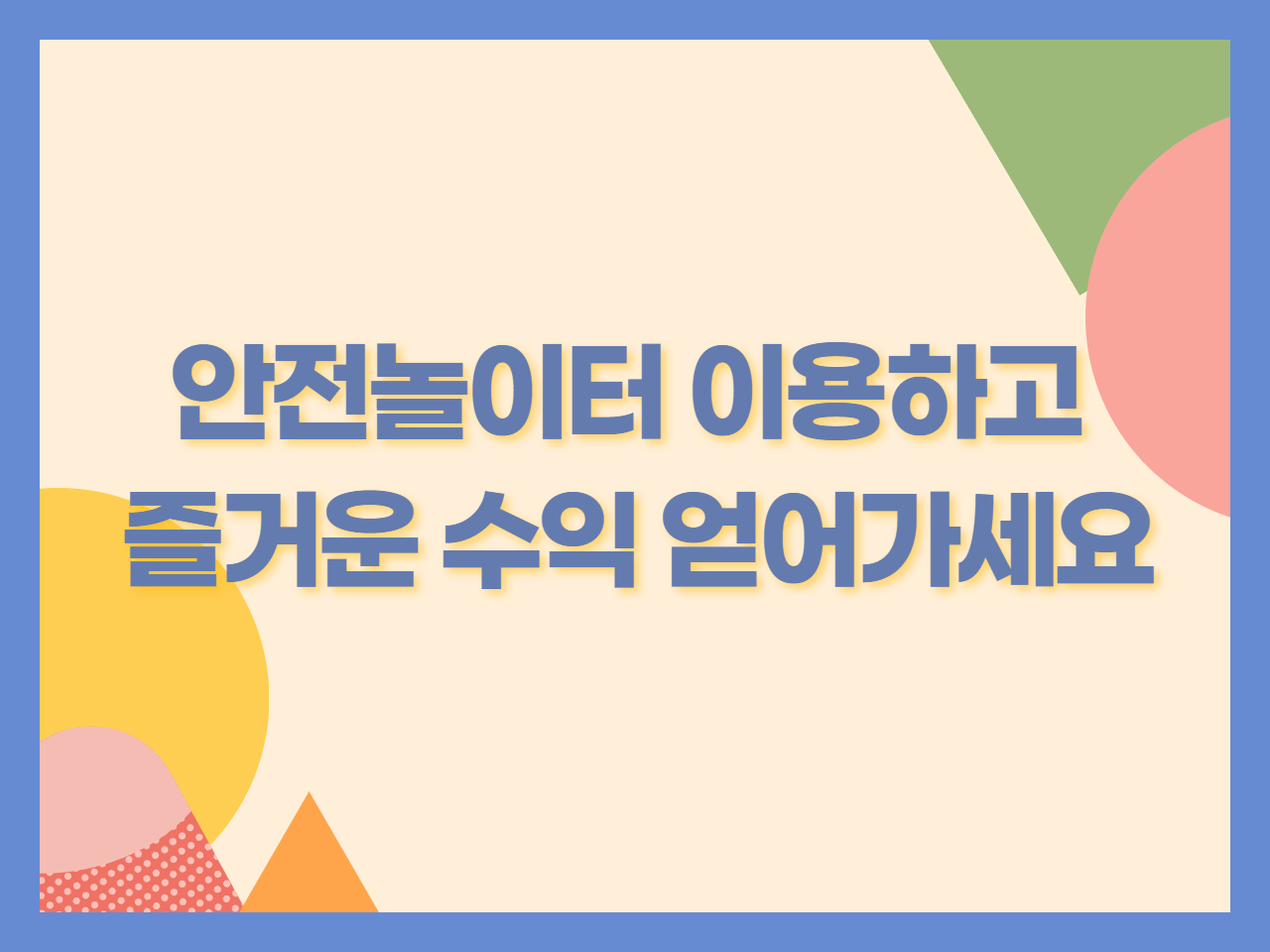 안전놀이터 이용하고
즐거운 수익 얻어가세요